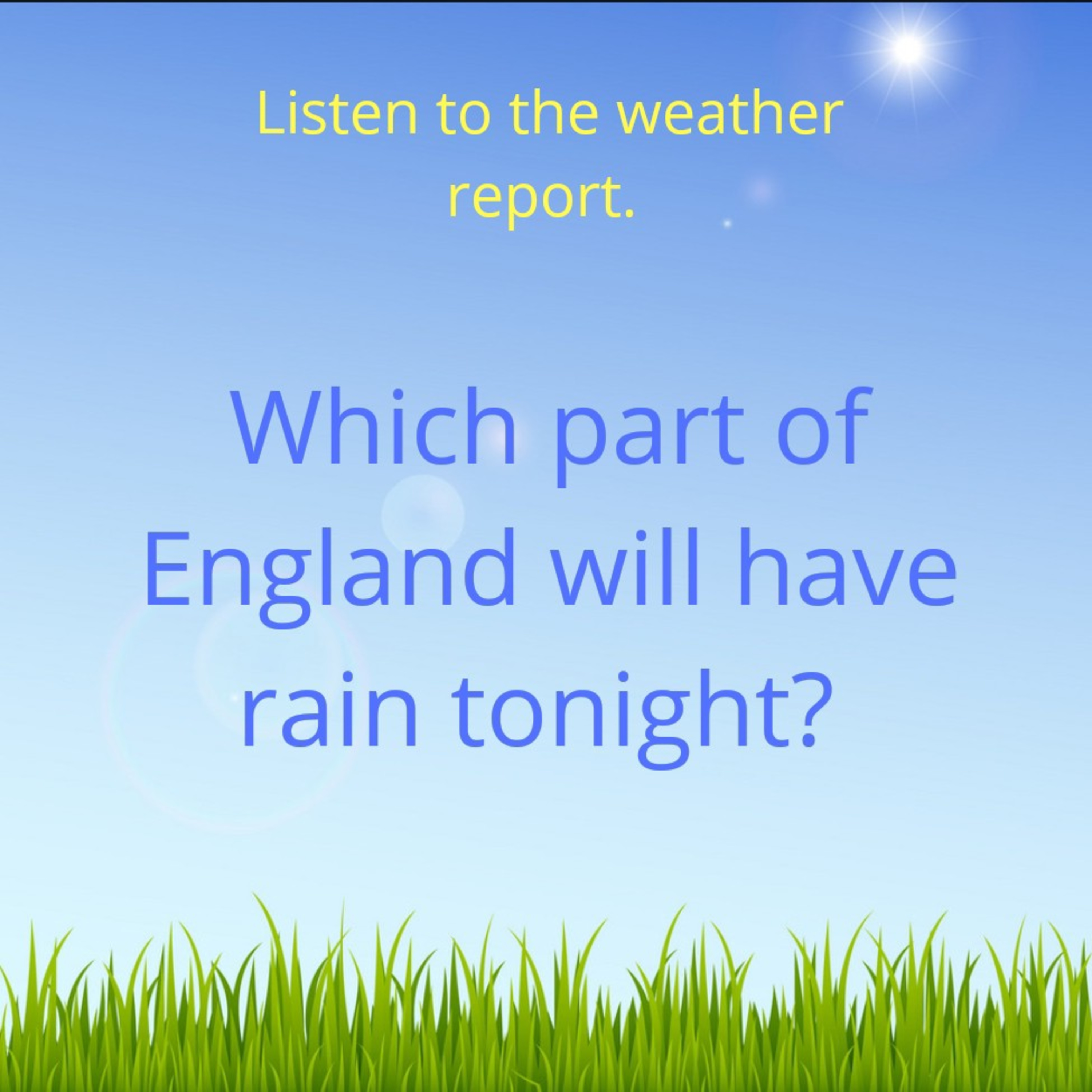 Listen to the weather report.

Which part of England will have rain tonight?